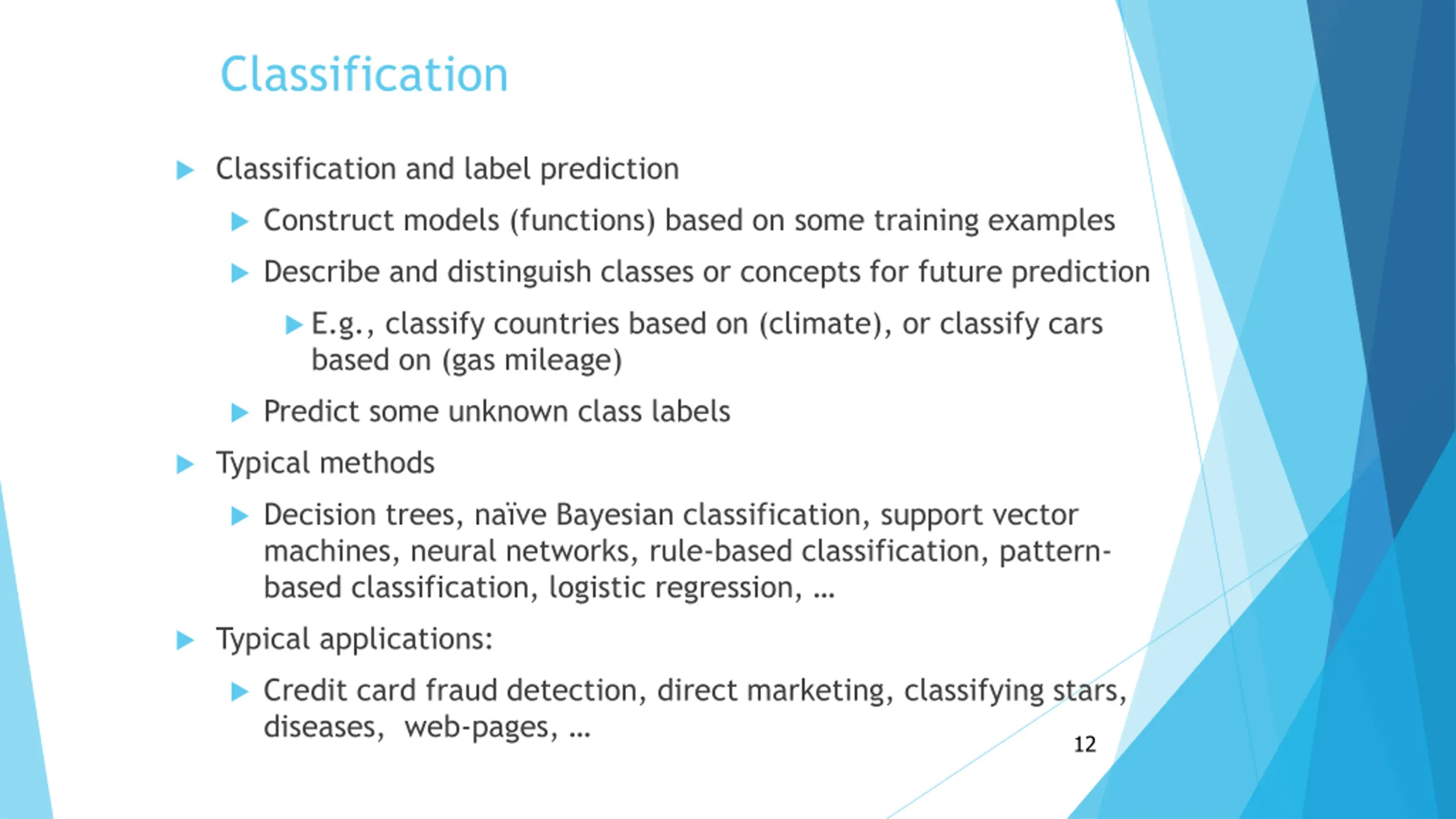 Classification

Classification and label prediction

Construct models (functions) based on some training examples

Describe and distinguish classes or concepts for future prediction

E.g., classify countries based on (climate), or classify cars based on (gas mileage)

Predict some unknown class labels

Typical methods

Decision trees, naïve Bayesian classification, support vector machines, neural networks, rule-based classification, pattern-based classification, logistic regression, …

Typical applications:

Credit card fraud detection, direct marketing, classifying stars, diseases, web-pages, …

12